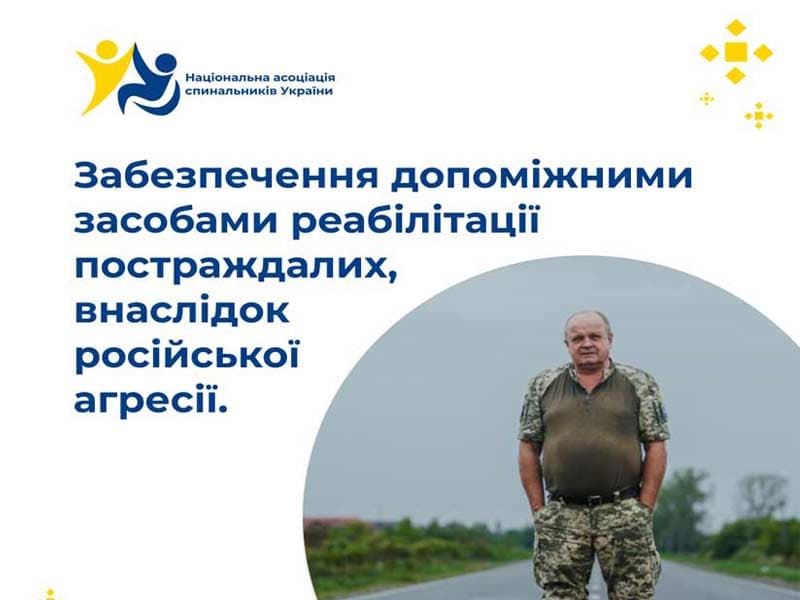 Національна асоціація спинальників України

Забезпечення допоміжними засобами реабілітації постраждалих, внаслідок російської агресії.